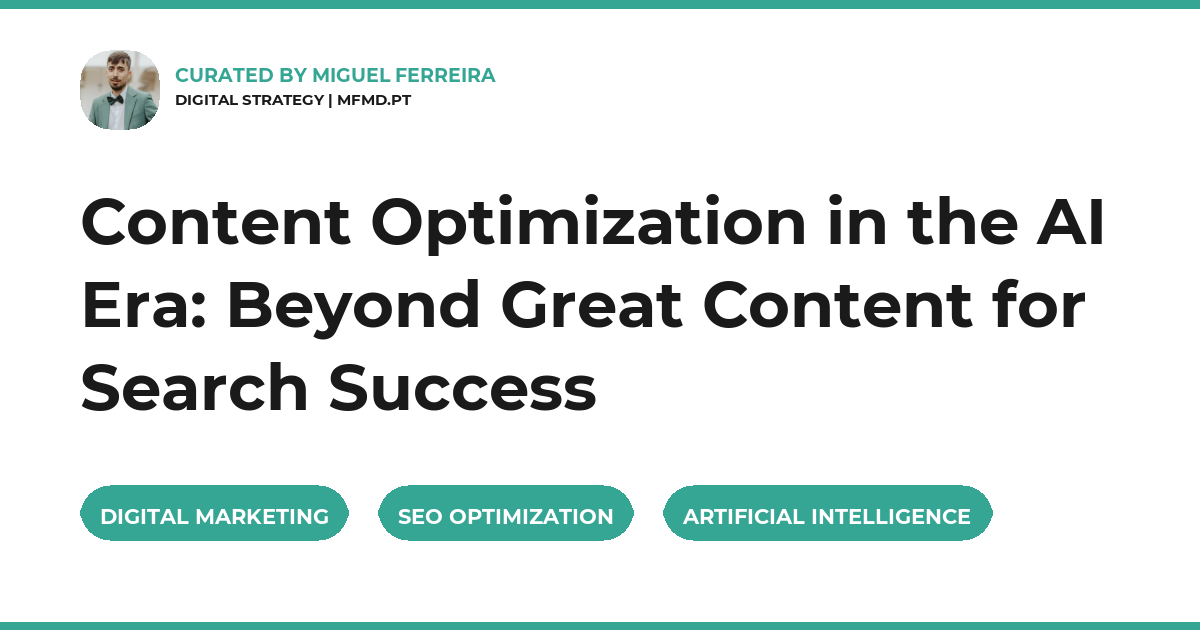 CURATED BY MIGUEL FERREIRA
DIGITAL STRATEGY | MFMD.PT

Content Optimization in the AI Era: Beyond Great Content for Search Success

DIGITAL MARKETING
SEO OPTIMIZATION
ARTIFICIAL INTELLIGENCE